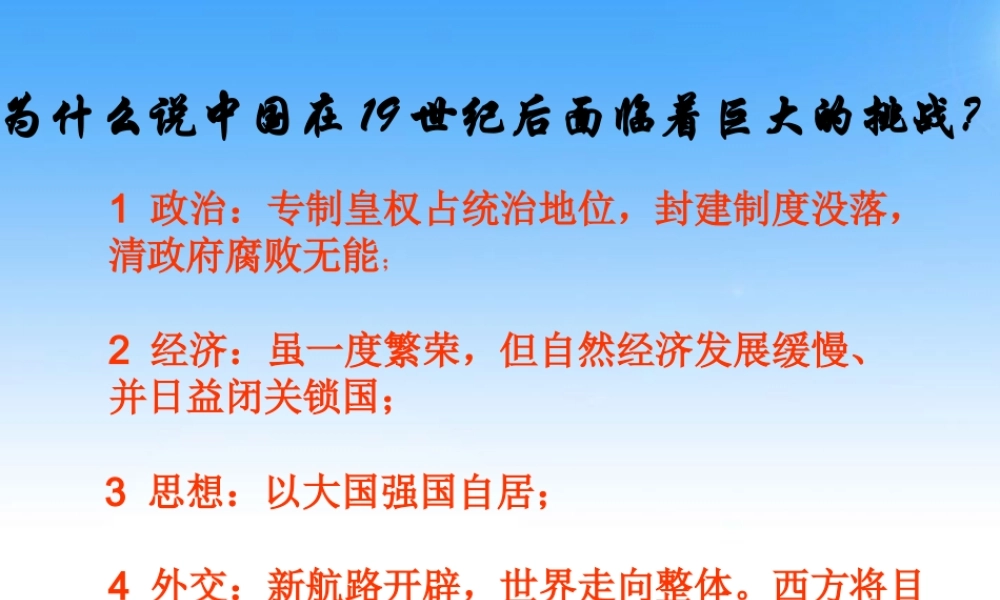 为什么说中国在19世纪后面临着巨大的挑战?

1 政治：专制皇权占统治地位，封建制度没落，清政府腐败无能；

2 经济：虽一度繁荣，但自然经济发展缓慢、并日益闭关锁国；

3 思想：以大国强国自居；

4 外交：新航路开辟，世界走向整体。西方将目